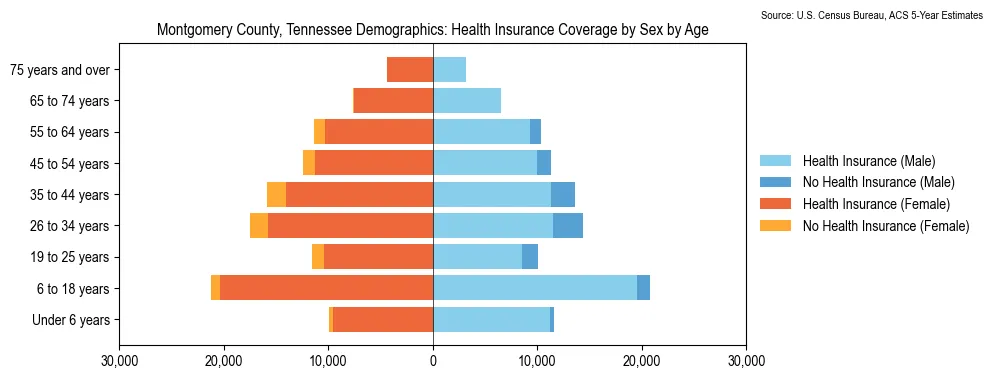 Source: U.S. Census Bureau, ACS 5-Year Estimates

Montgomery County, Tennessee Demographics: Health Insurance Coverage by Sex by Age

75 years and over
65 to 74 years
55 to 64 years
45 to 54 years
35 to 44 years
26 to 34 years
19 to 25 years
6 to 18 years
Under 6 years

30,000
20,000
10,000
0
10,000
20,000
30,000

Health Insurance (Male)
No Health Insurance (Male)
Health Insurance (Female)
No Health Insurance (Female)